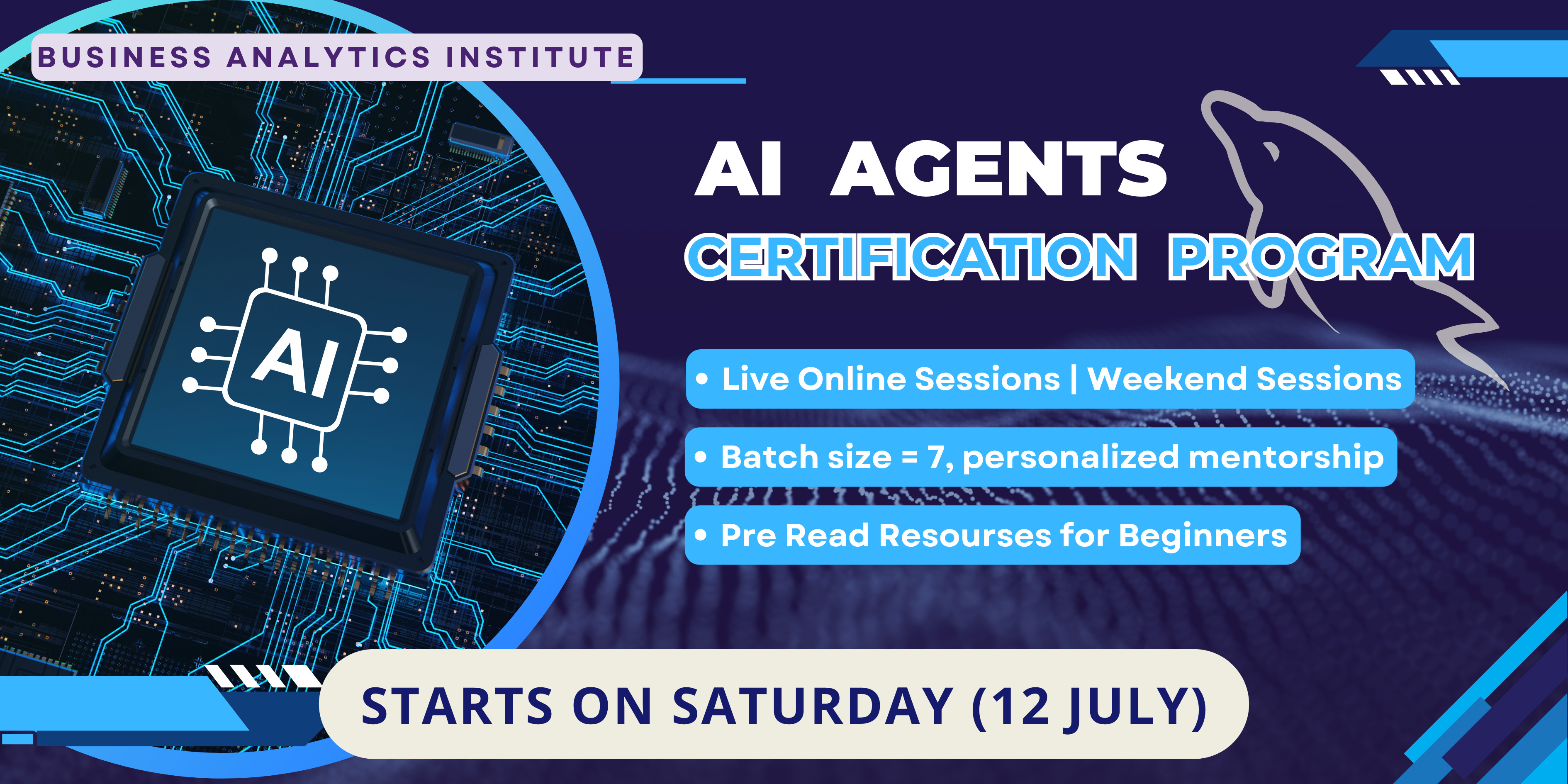 BUSINESS ANALYTICS INSTITUTE

AI

AI AGENTS
CERTIFICATION PROGRAM

• Live Online Sessions | Weekend Sessions
• Batch size = 7, personalized mentorship
• Pre Read Resourses for Beginners

STARTS ON SATURDAY (12 JULY)